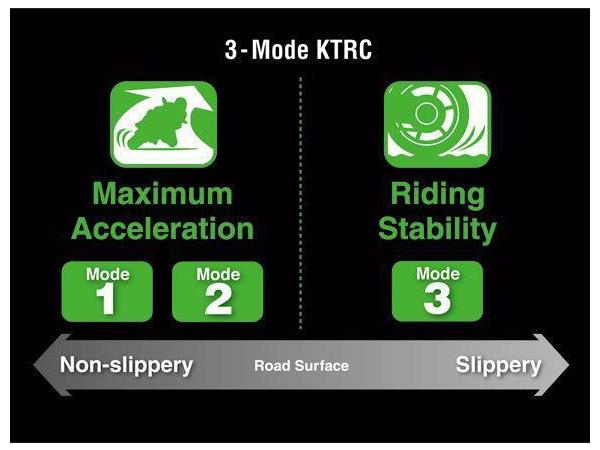 3-Mode KTRC

Maximum Acceleration

Mode 1

Mode 2

Riding Stability

Mode 3

Non-slippery Road Surface Slippery